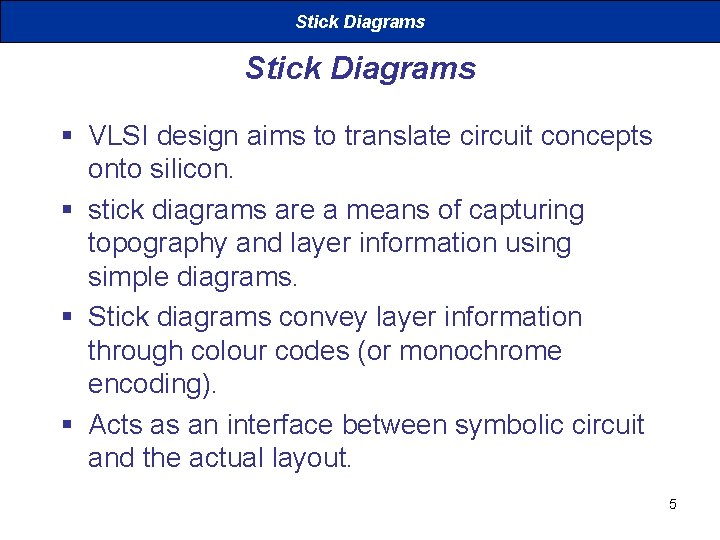 Stick Diagrams

Stick Diagrams

▪ VLSI design aims to translate circuit concepts onto silicon.

▪ stick diagrams are a means of capturing topography and layer information using simple diagrams.

▪ Stick diagrams convey layer information through colour codes (or monochrome encoding).

▪ Acts as an interface between symbolic circuit and the actual layout.

5